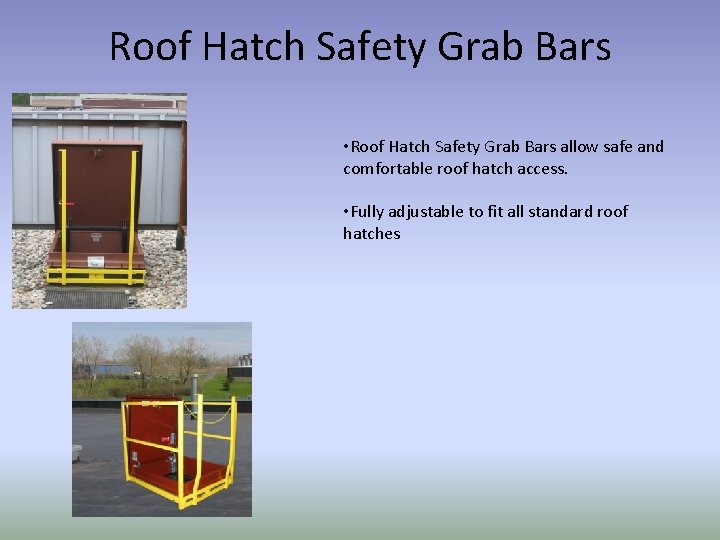 Roof Hatch Safety Grab Bars

• Roof Hatch Safety Grab Bars allow safe and comfortable roof hatch access.

• Fully adjustable to fit all standard roof hatches